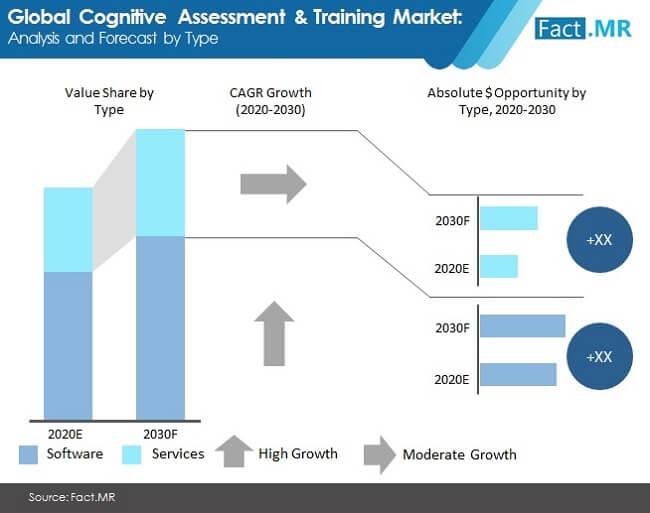 Global Cognitive Assessment & Training Market:
Analysis and Forecast by Type

Fact.MR

Value Share by Type

CAGR Growth (2020-2030)

Absolute $ Opportunity by Type, 2020-2030

2030F
2020E
+XX

2030F
2020E
+XX

2020E
2030F

Software
Services
High Growth
Moderate Growth

Source: Fact.MR